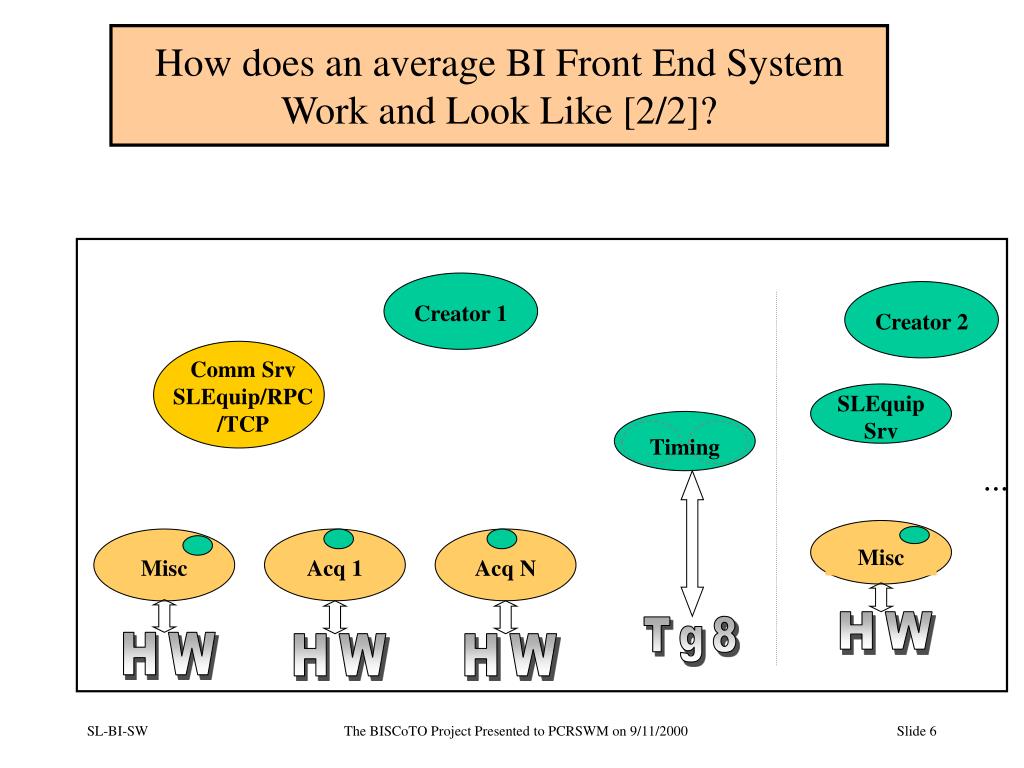 How does an average BI Front End System Work and Look Like [2/2]?

Creator 1

Comm Srv SLEquip/RPC /TCP

Timing

Creator 2

SLEquip Srv

...

Misc

Acq 1

Acq N

Misc

HW

HW

HW

Tg8

HW

SL-BI-SW

The BISCoTO Project Presented to PCRSWM on 9/11/2000

Slide 6